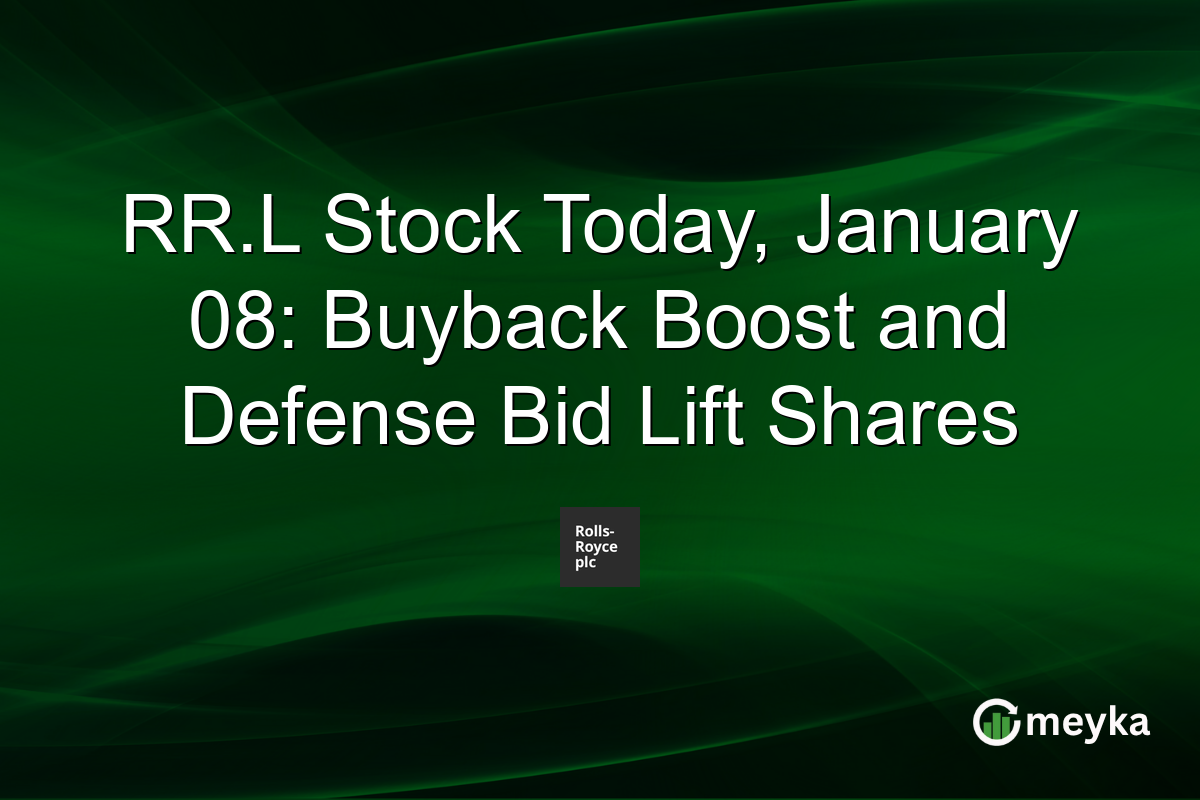 RR.L Stock Today, January 08: Buyback Boost and Defense Bid Lift Shares

Rolls-Royce plc

meyka